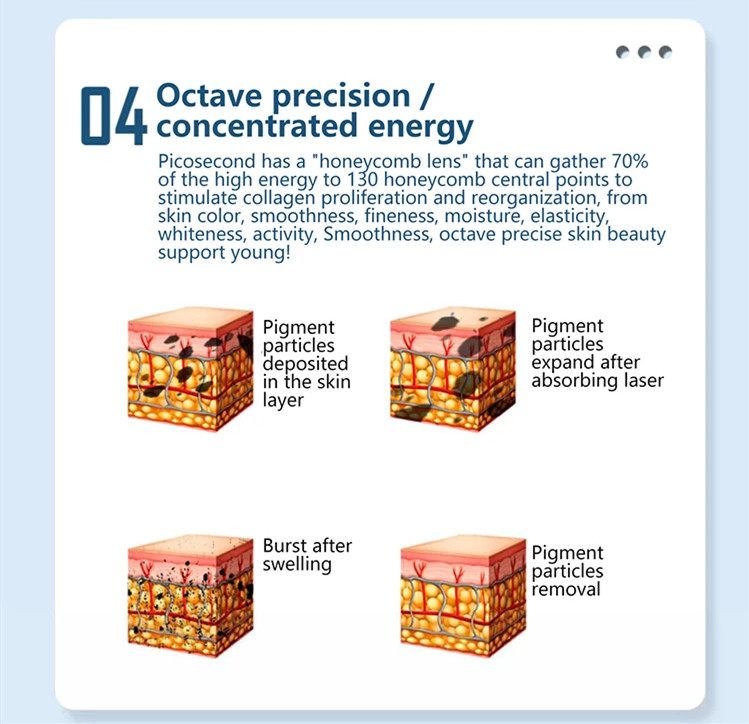 04 Octave precision / concentrated energy

Picosecond has a "honeycomb lens" that can gather 70% of the high energy to 130 honeycomb central points to stimulate collagen proliferation and reorganization, from skin color, smoothness, fineness, moisture, elasticity, whiteness, activity, Smoothness, octave precise skin beauty support young!

Pigment particles deposited in the skin layer

Pigment particles expand after absorbing laser

Burst after swelling

Pigment particles removal